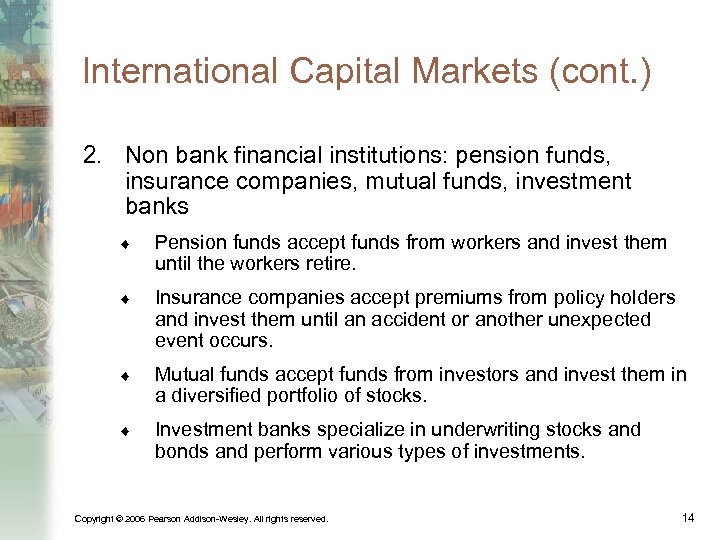 International Capital Markets (cont.)

2. Non bank financial institutions: pension funds, insurance companies, mutual funds, investment banks

♦ Pension funds accept funds from workers and invest them until the workers retire.

♦ Insurance companies accept premiums from policy holders and invest them until an accident or another unexpected event occurs.

♦ Mutual funds accept funds from investors and invest them in a diversified portfolio of stocks.

♦ Investment banks specialize in underwriting stocks and bonds and perform various types of investments.

Copyright © 2006 Pearson Addison-Wesley. All rights reserved.

14